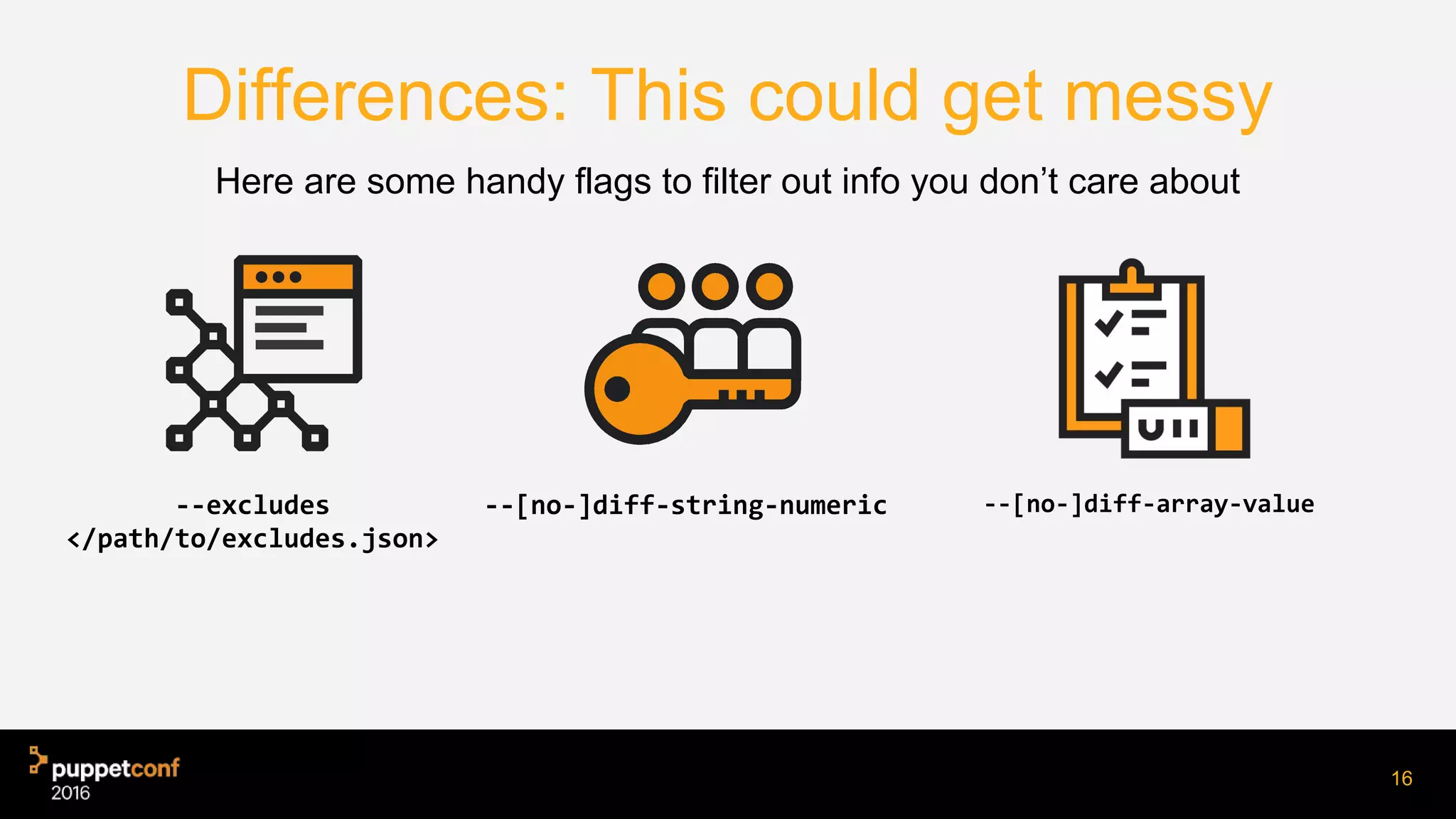 Differences: This could get messy

Here are some handy flags to filter out info you don't care about

--excludes </path/to/excludes.json>

--[no-]diff-string-numeric

--[no-]diff-array-value

puppetconf 2016

16